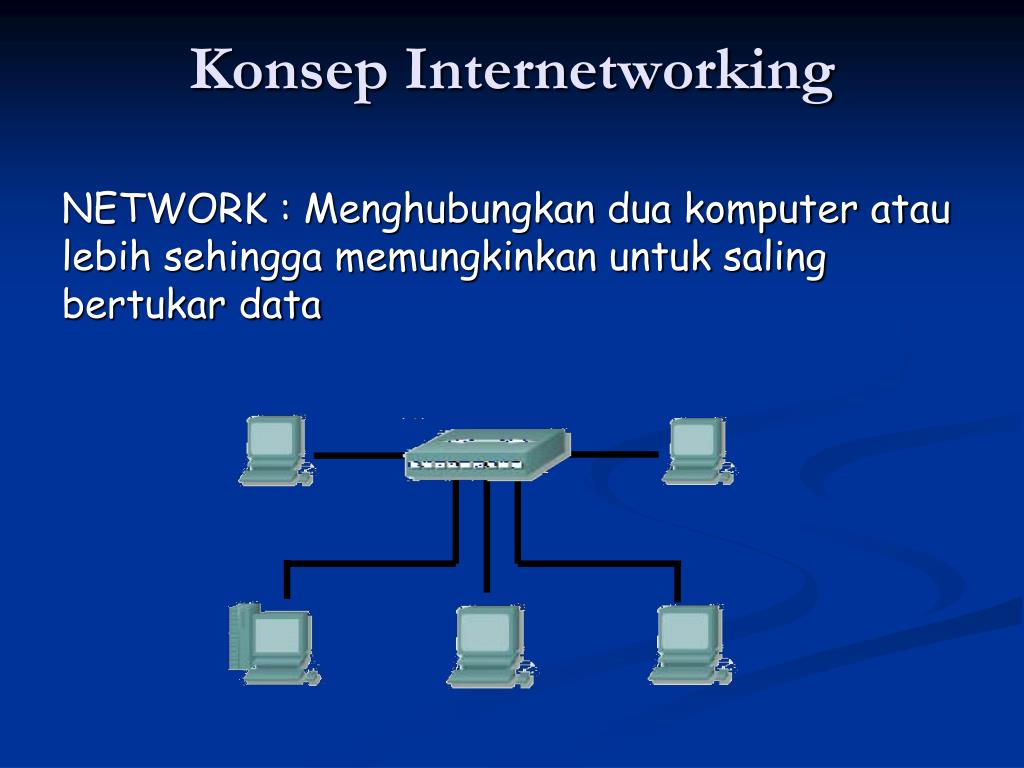 Konsep Internetworking

NETWORK : Menghubungkan dua komputer atau lebih sehingga memungkinkan untuk saling bertukar data